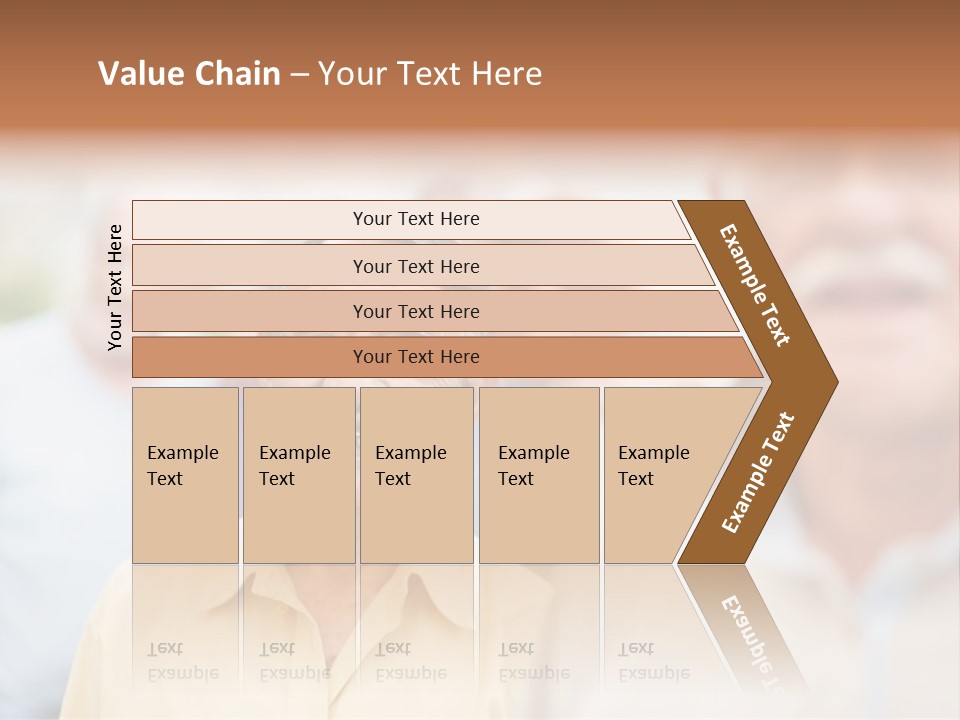 Value Chain – Your Text Here

Your Text Here

Your Text Here

Your Text Here

Your Text Here

Your Text Here

Example Text

Example Text

Example Text

Example Text

Example Text

Example Text

Example Text